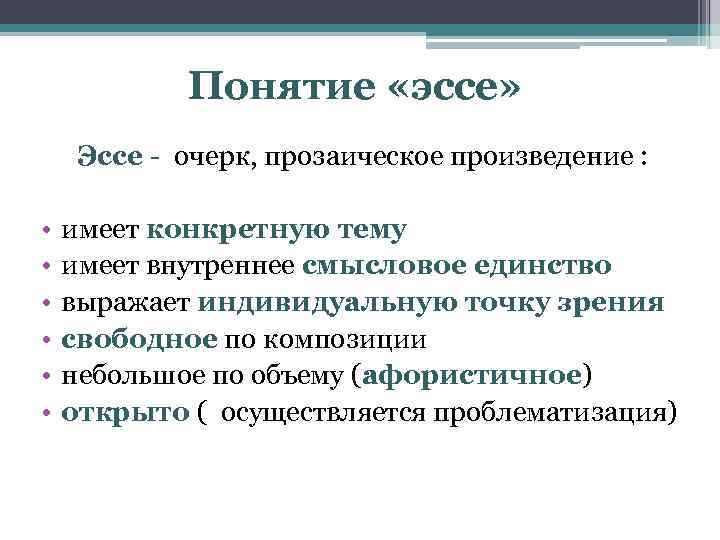 Понятие «эссе»

Эссе - очерк, прозаическое произведение :

• имеет конкретную тему
• имеет внутреннее смысловое единство
• выражает индивидуальную точку зрения
• свободное по композиции
• небольшое по объему (афористичное)
• открыто ( осуществляется проблематизация)